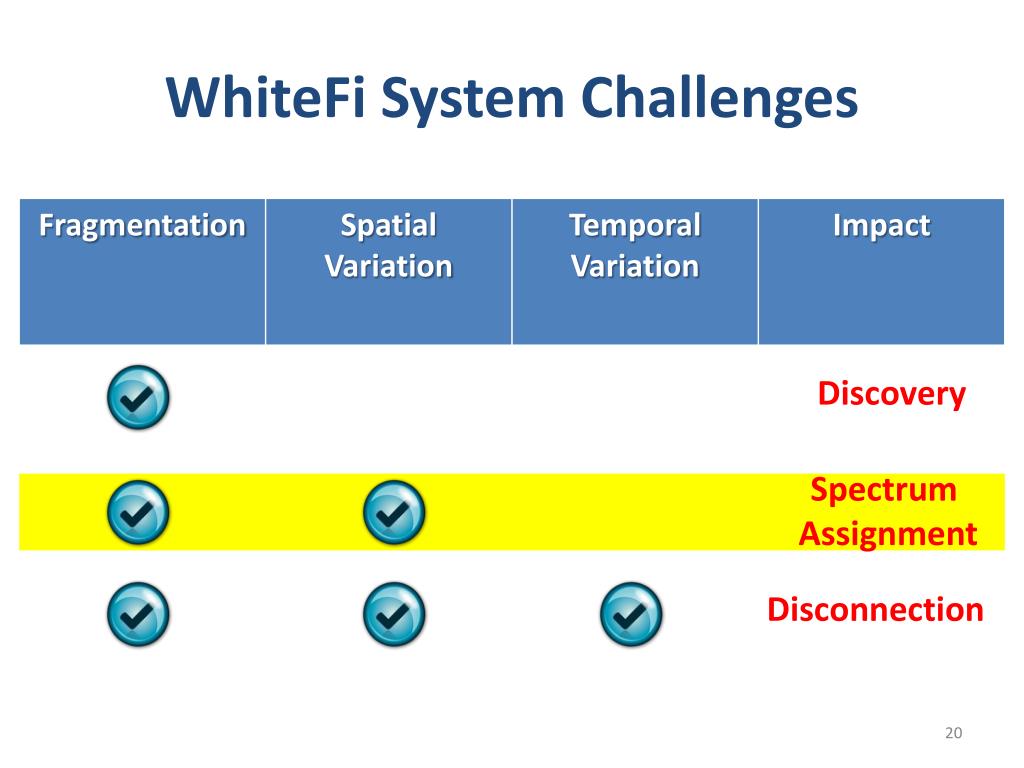 WhiteFi System Challenges

| Fragmentation | Spatial Variation | Temporal Variation | Impact |
|---|---|---|---|
| ✓ | | | Discovery |
| ✓ | ✓ | | Spectrum Assignment |
| ✓ | ✓ | ✓ | Disconnection |

20